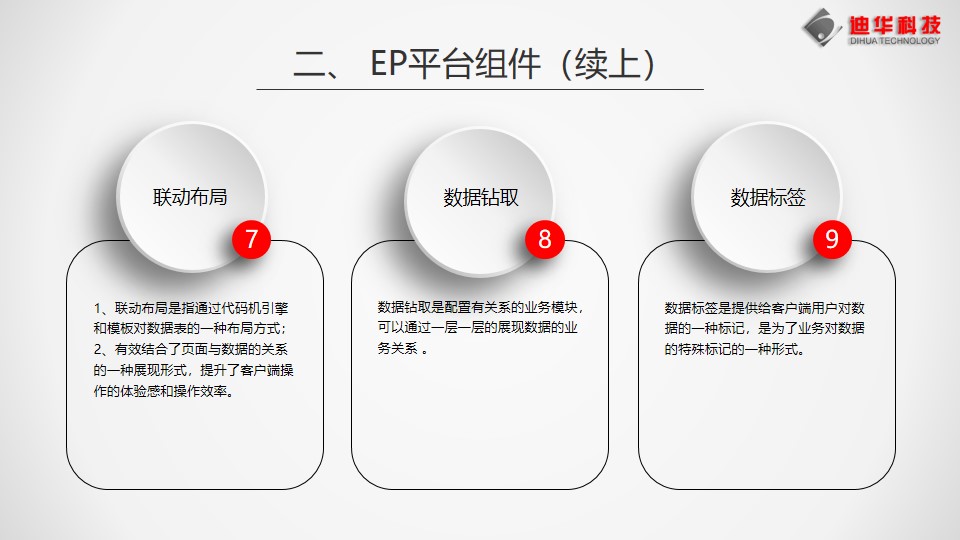 迪华科技
DIHUA TECHNOLOGY

二、 EP平台组件（续上）

联动布局

7

1、联动布局是指通过代码机引擎和模板对数据表的一种布局方式；
2、有效结合了页面与数据的关系的一种展现形式，提升了客户端操作的体验感和操作效率。

数据钻取

8

数据钻取是配置有关系的业务模块，可以通过一层一层的展现数据的业务关系 。

数据标签

9

数据标签是提供给客户端用户对数据的一种标记，是为了业务对数据的特殊标记的一种形式。